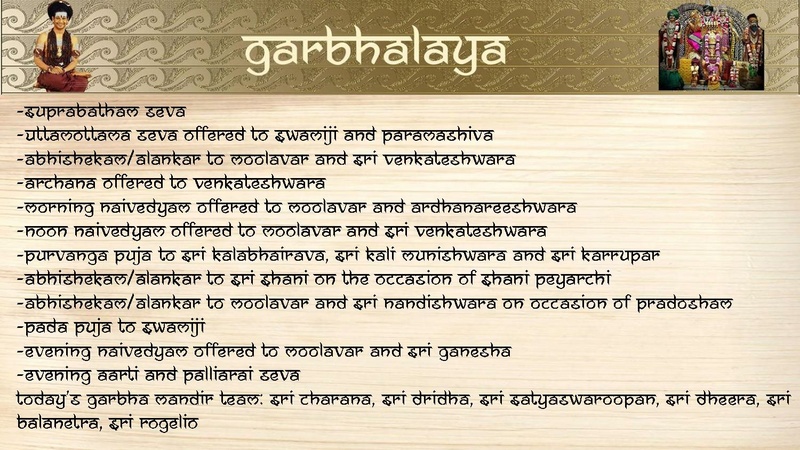 garbhalaya

-suprabatham seva
-uttamottama seva offered to swamiji and paramashiva
-abhishekam/alankar to moolavar and sri venkateshwara
-archana offered to venkateshwara
-morning naivedyam offered to moolavar and ardhanareeshwara
-noon naivedyam offered to moolavar and sri venkateshwara
-purvanga puja to sri kalabhairava, sri kali munishwara and sri karrupar
-abhishekam/alankar to sri shani on the occasion of shani peyarchi
-abhishekam/alankar to moolavar and sri nandishwara on occasion of pradosham
-pada puja to swamiji
-evening naivedyam offered to moolavar and sri ganesha
-evening aarti and palliarai seva
today's garbha mandir team: sri charana, sri dridha, sri satyaswaroopan, sri dheera, sri balanetra, sri rogelio